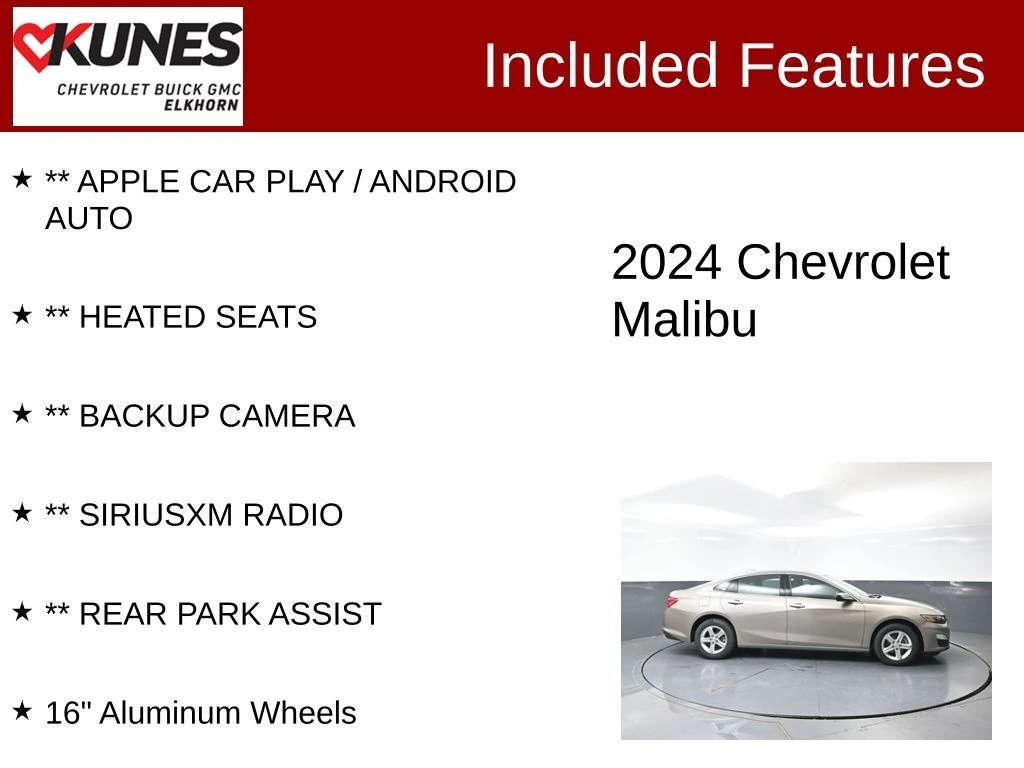 KUNES
CHEVROLET BUICK GMC
ELKHORN

Included Features

★ ** APPLE CAR PLAY / ANDROID AUTO

★ ** HEATED SEATS

★ ** BACKUP CAMERA

★ ** SIRIUSXM RADIO

★ ** REAR PARK ASSIST

★ 16" Aluminum Wheels

2024 Chevrolet Malibu